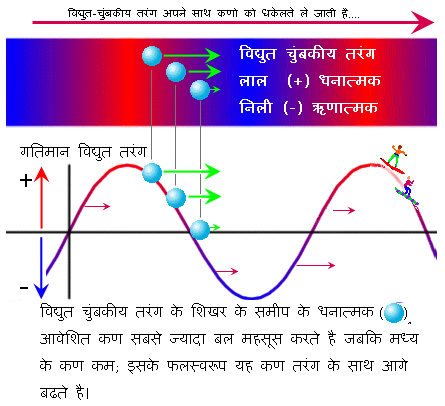 विद्युत-चुंबकीय तरंग अपने साथ कणो को धकेलते ले जाती है....

विद्युत चुंबकीय तरंग
लाल (+) धनात्मक
निली (-) ऋणात्मक

गतिमान विद्युत तरंग

+

-

विद्युत चुंबकीय तरंग के शिखर के समीप के धनात्मक ( ) आवेशित कण सबसे ज्यादा बल महसूस करते है जबकि मध्य के कण कम; इसके फलस्वरूप यह कण तरंग के साथ आगे बढते है।